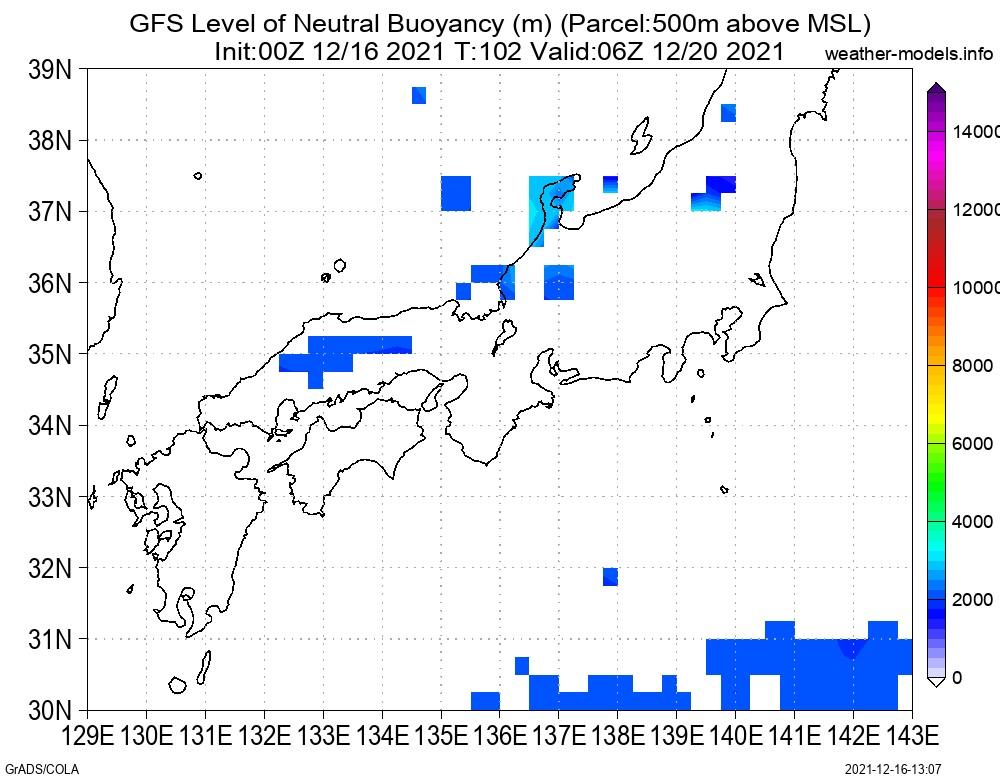 GFS Level of Neutral Buoyancy (m) (Parcel:500m above MSL)
Init:00Z 12/16 2021 T:102 Valid:06Z 12/20 2021
weather-models.info

39N
38N
37N
36N
35N
34N
33N
32N
31N
30N

129E 130E 131E 132E 133E 134E 135E 136E 137E 138E 139E 140E 141E 142E 143E

14000
12000
10000
8000
6000
4000
2000
0

GrADS/COLA
2021-12-16-13:07